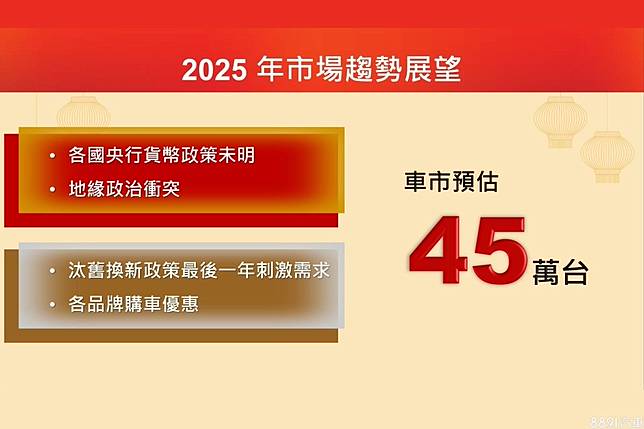 2025 年市場趨勢展望

• 各國央行貨幣政策未明
• 地緣政治衝突

• 汰舊換新政策最後一年刺激需求
• 各品牌購車優惠

車市預估
45 萬台

8891汽車